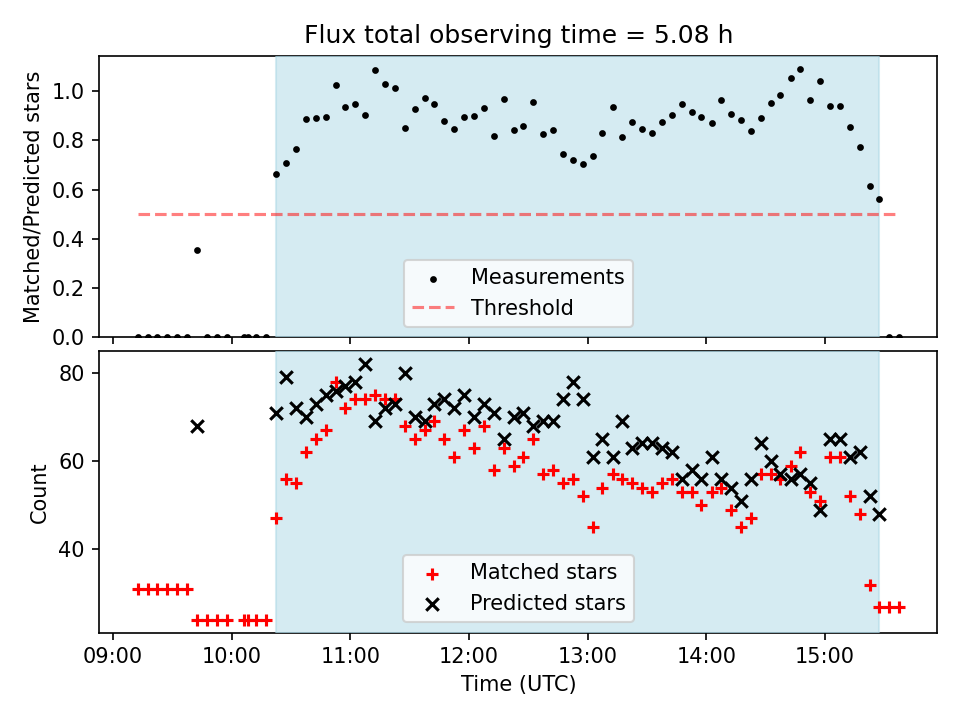 Flux total observing time = 5.08 h

Matched/Predicted stars

1.0
0.8
0.6
0.4
0.2
0.0

Measurements
Threshold

Count

80
60
40

Matched stars
Predicted stars

09:00 10:00 11:00 12:00 13:00 14:00 15:00
Time (UTC)